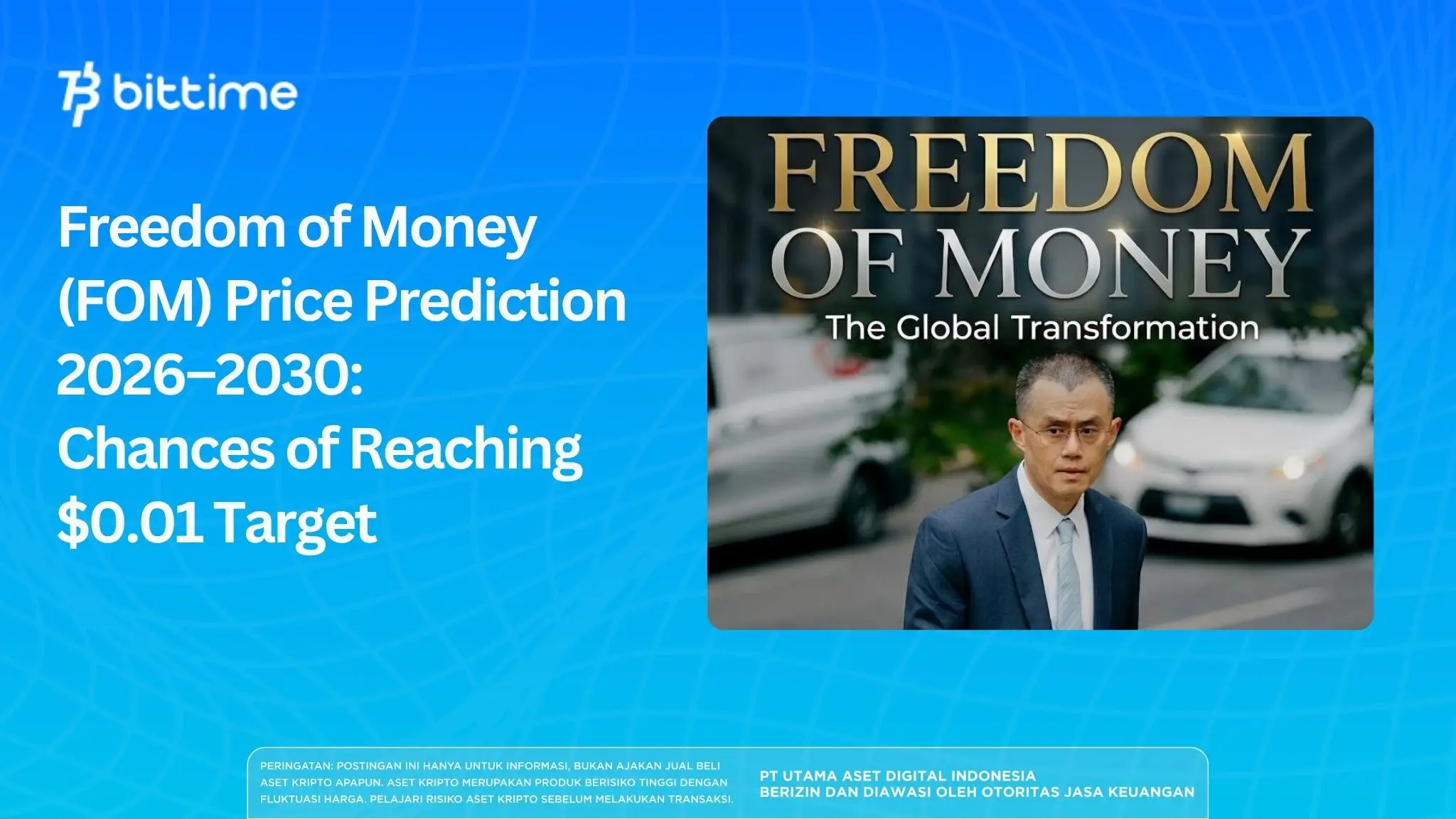 bittime

Freedom of Money (FOM) Price Prediction 2026–2030: Chances of Reaching $0.01 Target

FREEDOM OF MONEY
The Global Transformation

PERINGATAN: POSTINGAN INI HANYA UNTUK INFORMASI, BUKAN AJAKAN JUAL BELI ASET KRIPTO APAPUN. ASET KRIPTO MERUPAKAN PRODUK BERISIKO TINGGI DENGAN FLUKTUASI HARGA. PELAJARI RISIKO ASET KRIPTO SEBELUM MELAKUKAN TRANSAKSI.

PT UTAMA ASET DIGITAL INDONESIA
BERIZIN DAN DIAWASI OLEH OTORITAS JASA KEUANGAN